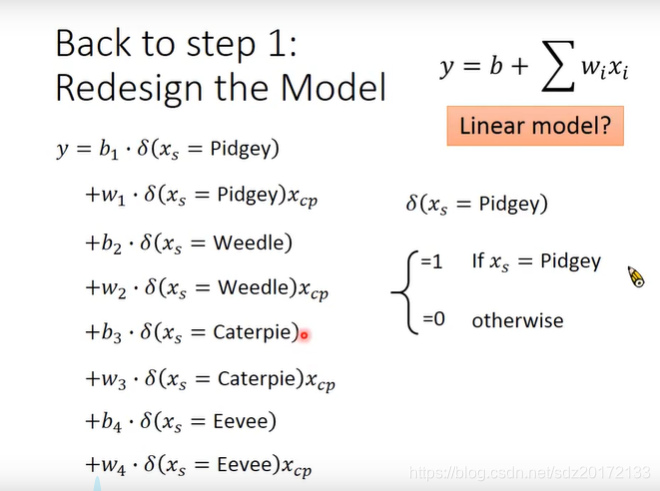 Back to step 1: Redesign the Model

$y = b + \sum w_i x_i$

Linear model?

$y = b_1 \cdot \delta(x_s = \text{Pidgey})$

$+w_1 \cdot \delta(x_s = \text{Pidgey})x_{cp}$

$+b_2 \cdot \delta(x_s = \text{Weedle})$

$+w_2 \cdot \delta(x_s = \text{Weedle})x_{cp}$

$+b_3 \cdot \delta(x_s = \text{Caterpie})$

$+w_3 \cdot \delta(x_s = \text{Caterpie})x_{cp}$

$+b_4 \cdot \delta(x_s = \text{Eevee})$

$+w_4 \cdot \delta(x_s = \text{Eevee})x_{cp}$

$\delta(x_s = \text{Pidgey})$

=1 If $x_s = \text{Pidgey}$

=0 otherwise

https://blog.csdn.net/sdz20172133